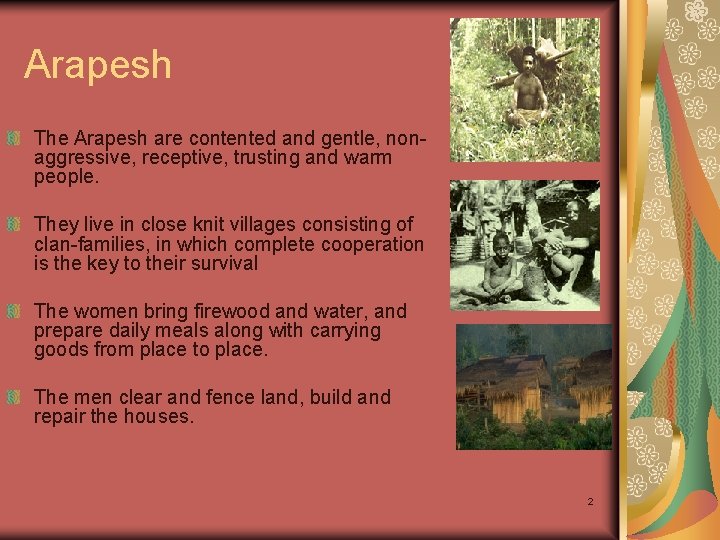 Arapesh

The Arapesh are contented and gentle, non-aggressive, receptive, trusting and warm people.

They live in close knit villages consisting of clan-families, in which complete cooperation is the key to their survival

The women bring firewood and water, and prepare daily meals along with carrying goods from place to place.

The men clear and fence land, build and repair the houses.

2